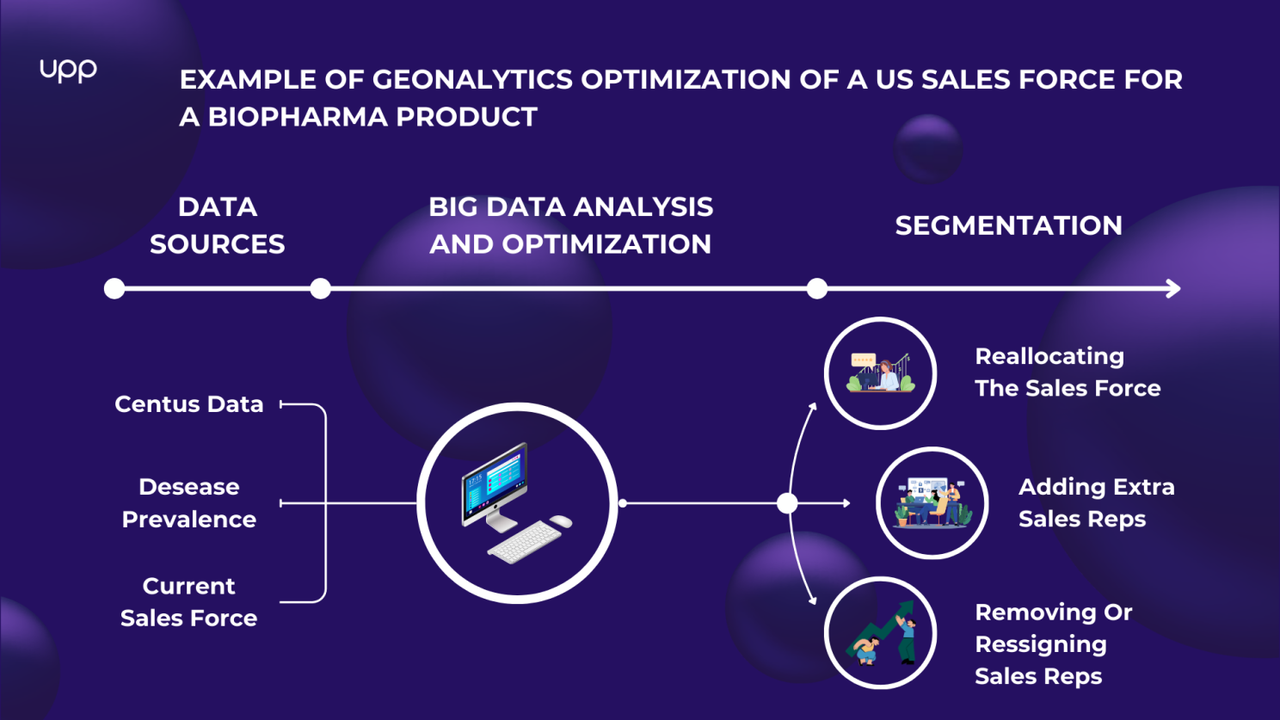 upp

EXAMPLE OF GEONALYTICS OPTIMIZATION OF A US SALES FORCE FOR A BIOPHARMA PRODUCT

DATA SOURCES

BIG DATA ANALYSIS AND OPTIMIZATION

SEGMENTATION

Centus Data

Desease Prevalence

Current Sales Force

Reallocating The Sales Force

Adding Extra Sales Reps

Removing Or Ressigning Sales Reps